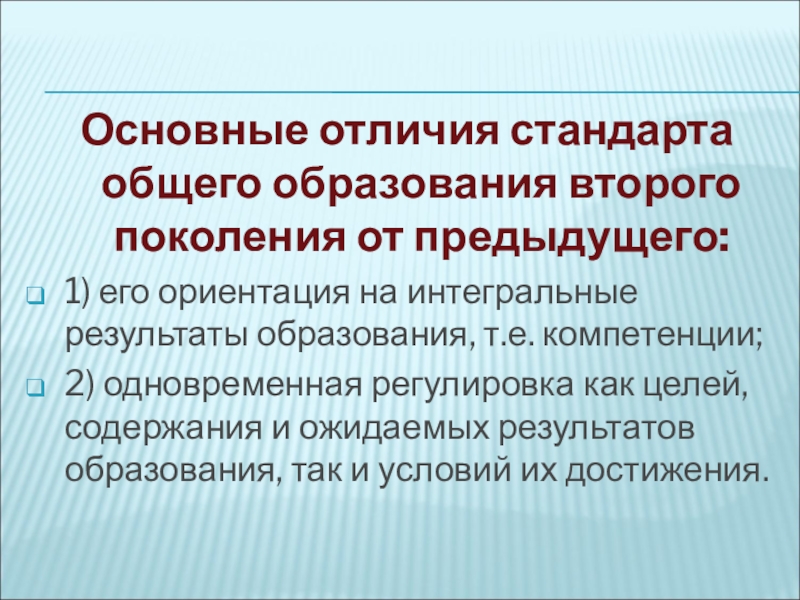 Основные отличия стандарта общего образования второго поколения от предыдущего:

1) его ориентация на интегральные результаты образования, т.е. компетенции;

2) одновременная регулировка как целей, содержания и ожидаемых результатов образования, так и условий их достижения.